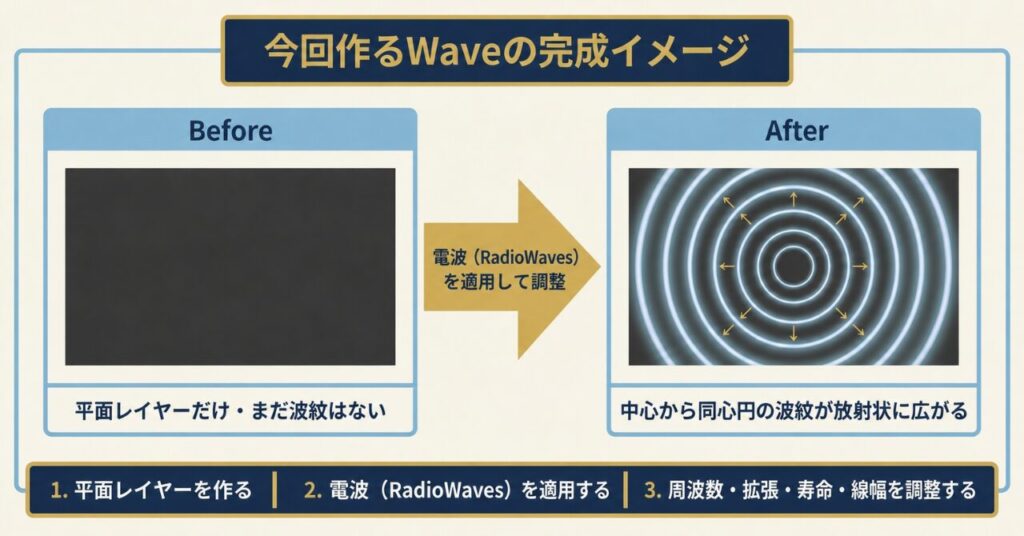 今回作るWaveの完成イメージ

Before

平面レイヤーだけ・まだ波紋はない

電波（RadioWaves）を適用して調整

After

中心から同心円の波紋が放射状に広がる

1. 平面レイヤーを作る

2. 電波（RadioWaves）を適用する

3. 周波数・拡張・寿命・線幅を調整する